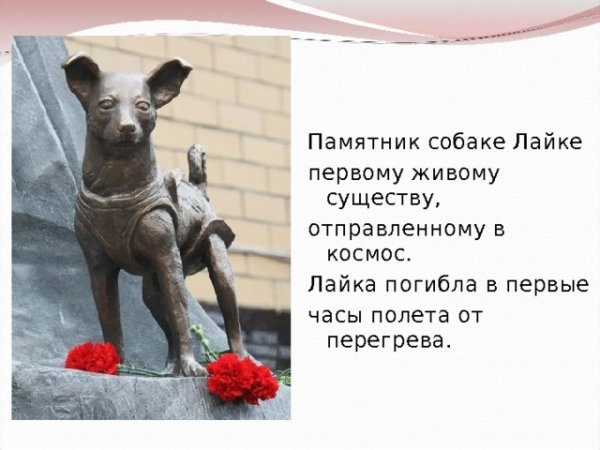 Памятник собаке Лайке первому живому существу, отправленному в космос.

Лайка погибла в первые часы полета от перегрева.